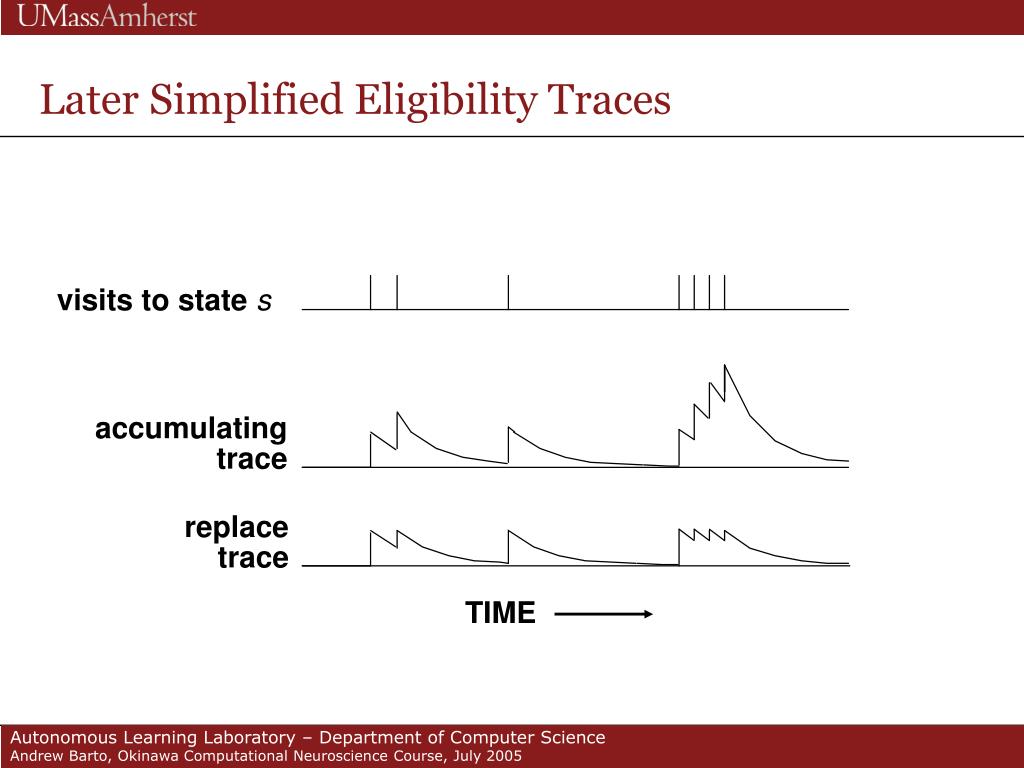 UMassAmherst

Later Simplified Eligibility Traces

visits to state $s$

accumulating trace

replace trace

TIME

Autonomous Learning Laboratory – Department of Computer Science
Andrew Barto, Okinawa Computational Neuroscience Course, July 2005